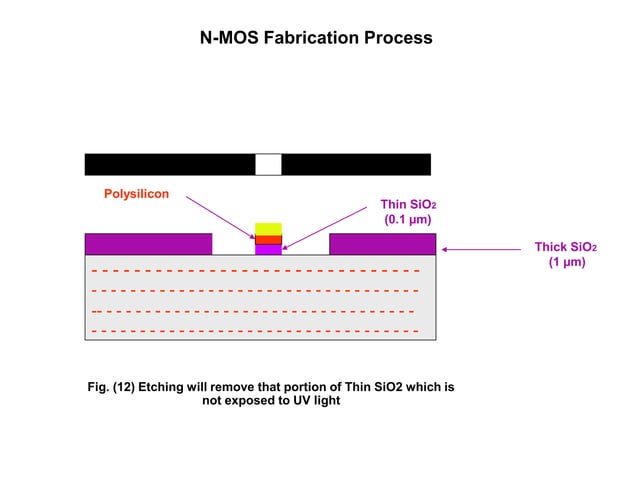 N-MOS Fabrication Process

Polysilicon

Thin $SiO_2$ (0.1 µm)

Thick $SiO_2$ (1 µm)

Fig. (12) Etching will remove that portion of Thin SiO2 which is not exposed to UV light